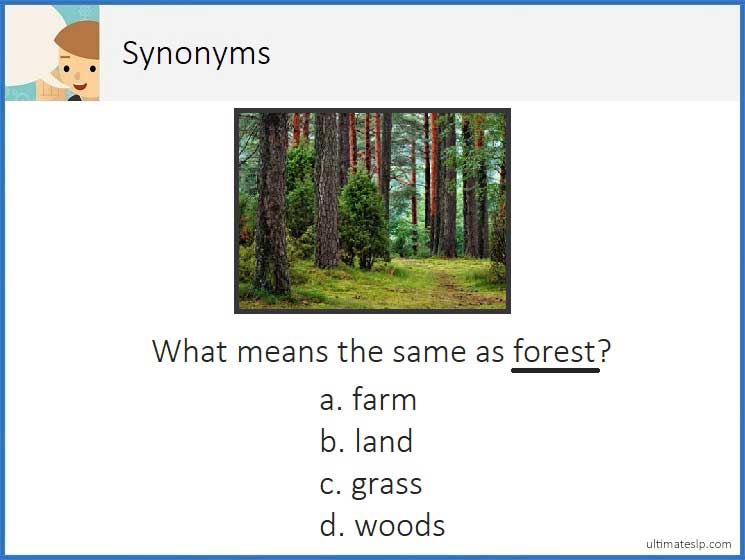 Synonyms

What means the same as forest?

a. farm
b. land
c. grass
d. woods

ultimateslp.com